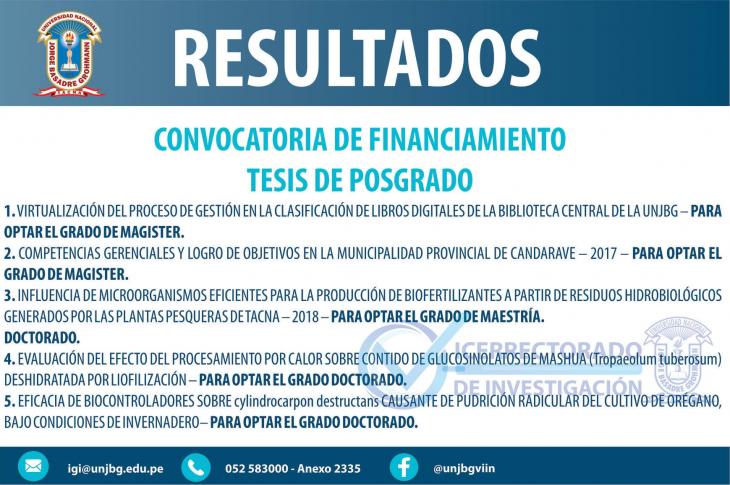 UNIVERSIDAD NACIONAL JORGE BASADRE GROHMANN TACNA

RESULTADOS

CONVOCATORIA DE FINANCIAMIENTO
TESIS DE POSGRADO

1. VIRTUALIZACIÓN DEL PROCESO DE GESTIÓN EN LA CLASIFICACIÓN DE LIBROS DIGITALES DE LA BIBLIOTECA CENTRAL DE LA UNJBG – PARA OPTAR EL GRADO DE MAGISTER.

2. COMPETENCIAS GERENCIALES Y LOGRO DE OBJETIVOS EN LA MUNICIPALIDAD PROVINCIAL DE CANDARAVE – 2017 – PARA OPTAR EL GRADO DE MAGISTER.

3. INFLUENCIA DE MICROORGANISMOS EFICIENTES PARA LA PRODUCCIÓN DE BIOFERTILIZANTES A PARTIR DE RESIDUOS HIDROBIOLÓGICOS GENERADOS POR LAS PLANTAS PESQUERAS DE TACNA – 2018 – PARA OPTAR EL GRADO DE MAESTRÍA.

DOCTORADO.

4. EVALUACIÓN DEL EFECTO DEL PROCESAMIENTO POR CALOR SOBRE CONTIDO DE GLUCOSINOLATOS DE MASHUA (Tropaeolum tuberosum) DESHIDRATADA POR LIOFILIZACIÓN – PARA OPTAR EL GRADO DOCTORADO.

5. EFICACIA DE BIOCONTROLADORES SOBRE cylindrocarpon destructans CAUSANTE DE PUDRICIÓN RADICULAR DEL CULTIVO DE ORÉGANO, BAJO CONDICIONES DE INVERNADERO– PARA OPTAR EL GRADO DOCTORADO.

VICERRECTORADO DE INVESTIGACIÓN

igi@unjbg.edu.pe 052 583000 - Anexo 2335 @unjbgviin